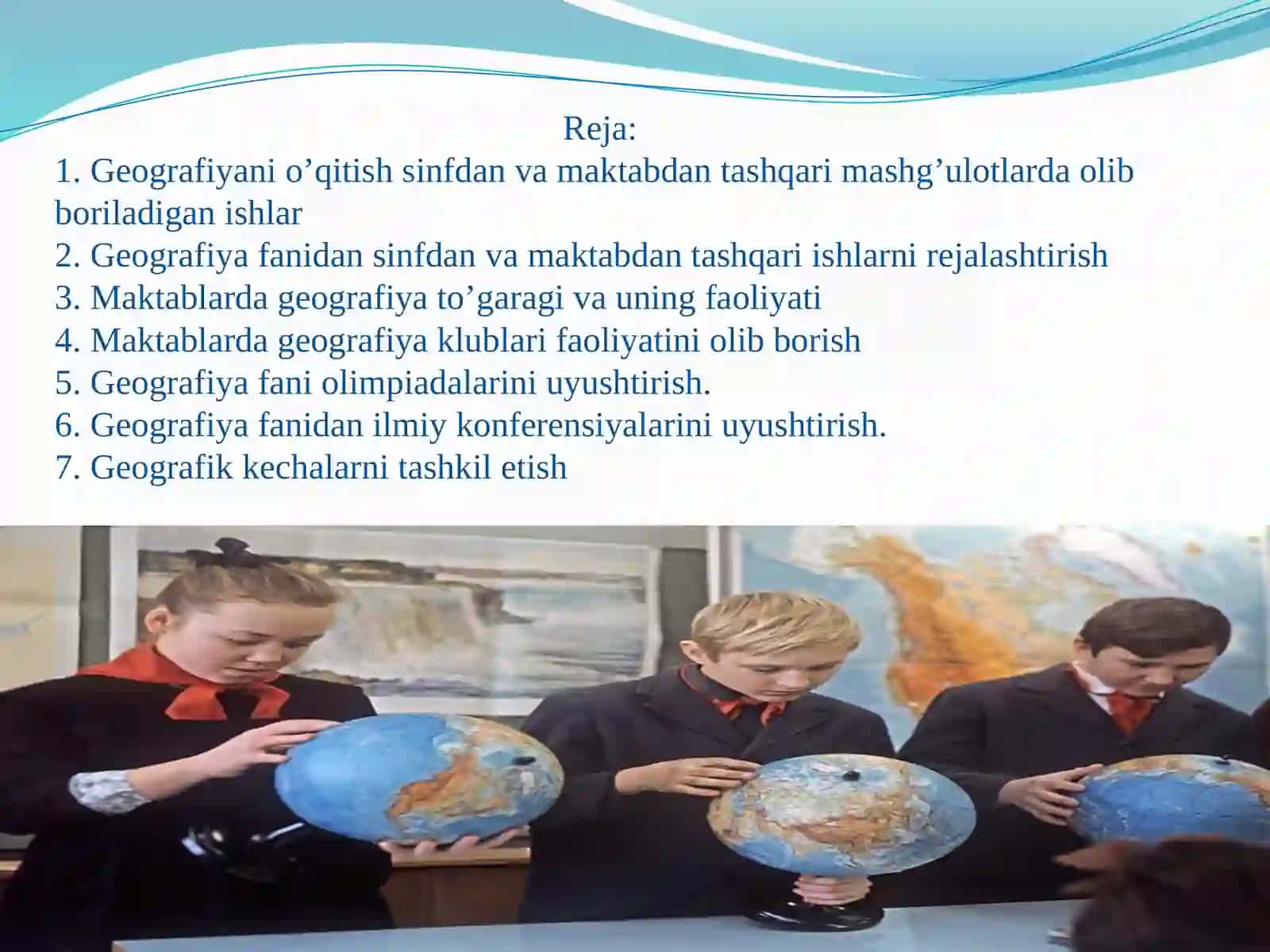 Reja:
1. Geografiyani o’qitish sinfdan va maktabdan tashqari mashg’ulotlarda olib boriladigan ishlar
2. Geografiya fanidan sinfdan va maktabdan tashqari ishlarni rejalashtirish
3. Maktablarda geografiya to’garagi va uning faoliyati
4. Maktablarda geografiya klublari faoliyatini olib borish
5. Geografiya fani olimpiadalarini uyushtirish.
6. Geografiya fanidan ilmiy konferensiyalarini uyushtirish.
7. Geografik kechalarni tashkil etish